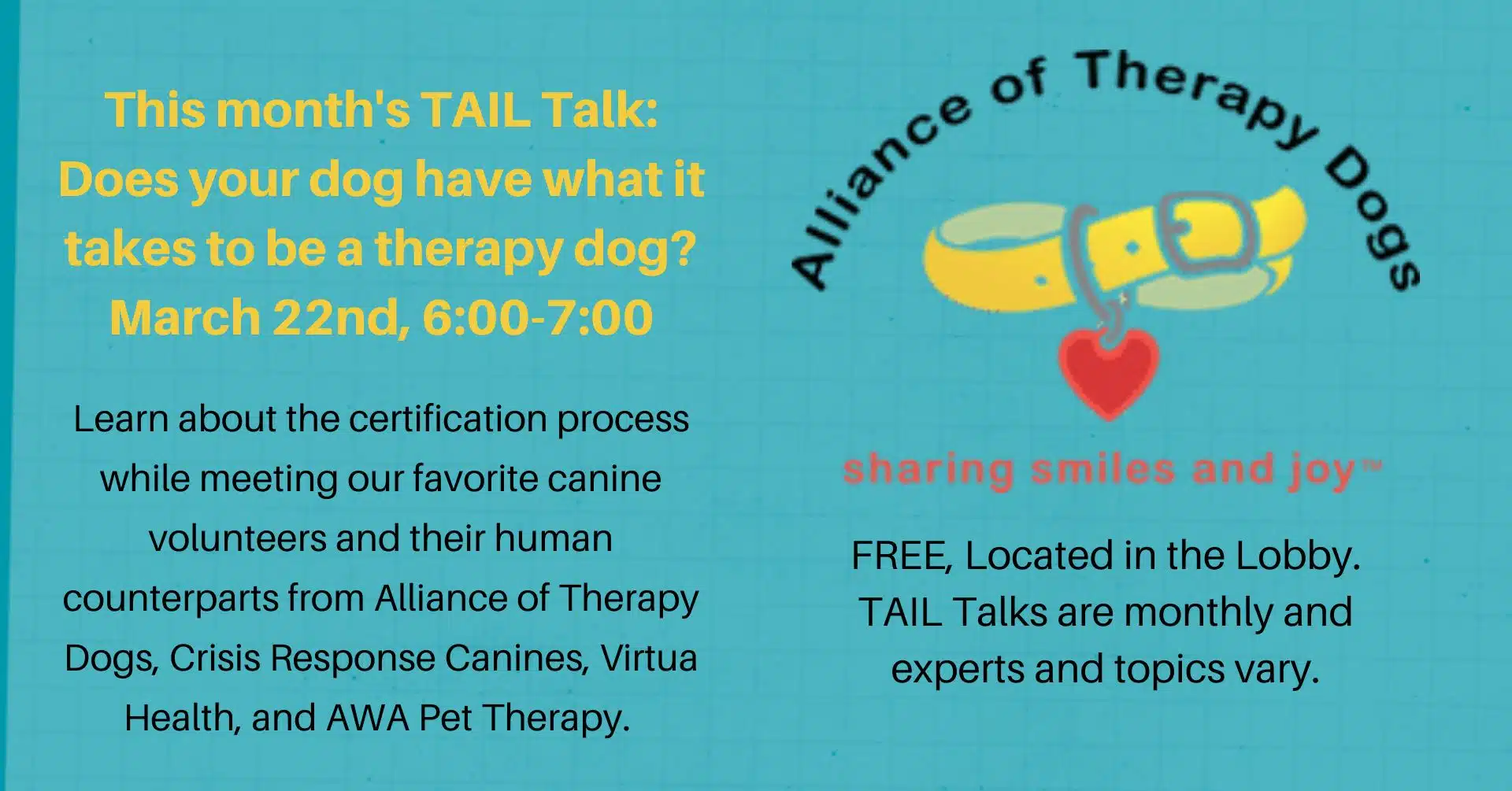 This month's TAIL Talk:
Does your dog have what it takes to be a therapy dog?
March 22nd, 6:00-7:00

Learn about the certification process while meeting our favorite canine volunteers and their human counterparts from Alliance of Therapy Dogs, Crisis Response Canines, Virtua Health, and AWA Pet Therapy.

Alliance of Therapy Dogs

sharing smiles and joy™

FREE, Located in the Lobby. TAIL Talks are monthly and experts and topics vary.